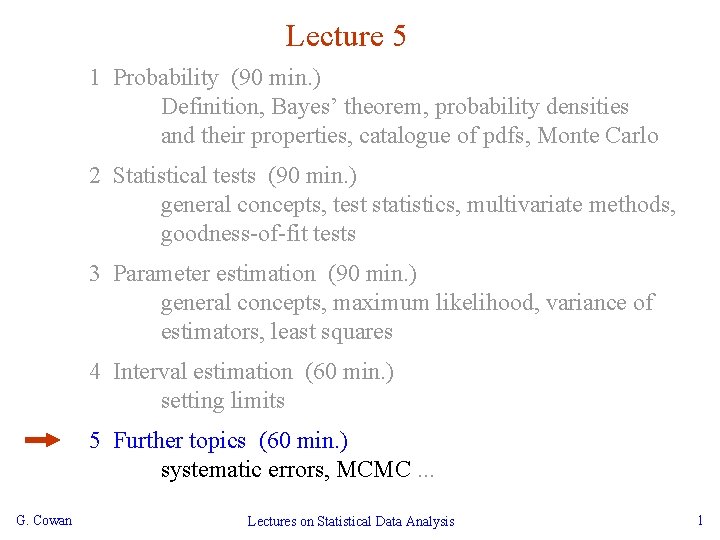 Lecture 5

1 Probability (90 min.)
Definition, Bayes' theorem, probability densities and their properties, catalogue of pdfs, Monte Carlo

2 Statistical tests (90 min.)
general concepts, test statistics, multivariate methods, goodness-of-fit tests

3 Parameter estimation (90 min.)
general concepts, maximum likelihood, variance of estimators, least squares

4 Interval estimation (60 min.)
setting limits

5 Further topics (60 min.)
systematic errors, MCMC ...

G. Cowan

Lectures on Statistical Data Analysis

1